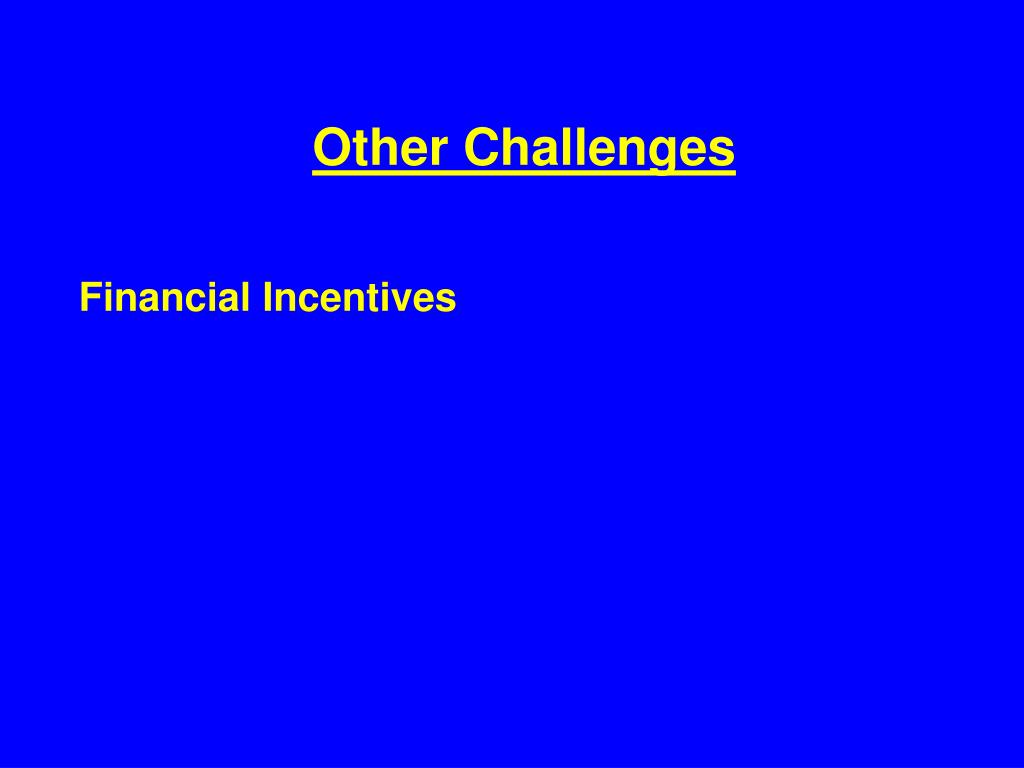 Other Challenges

Financial Incentives